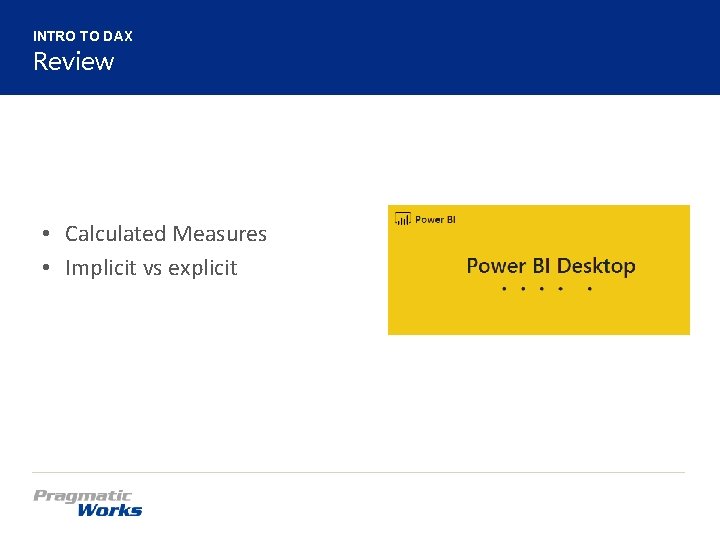 INTRO TO DAX
Review

• Calculated Measures
• Implicit vs explicit

Power BI

Power BI Desktop

Pragmatic
Works